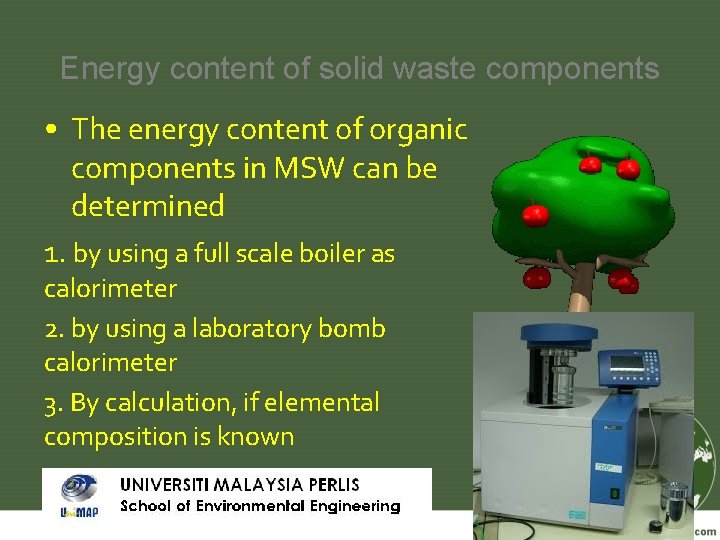 Energy content of solid waste components

• The energy content of organic components in MSW can be determined

1. by using a full scale boiler as calorimeter

2. by using a laboratory bomb calorimeter

3. By calculation, if elemental composition is known

UniMAP

UNIVERSITI MALAYSIA PERLIS
School of Environmental Engineering

com